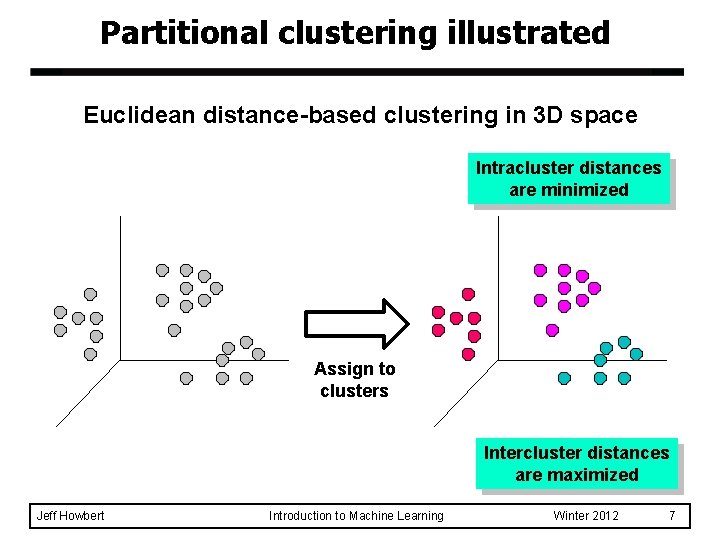 Partitional clustering illustrated

Euclidean distance-based clustering in 3D space

Intracluster distances are minimized

Assign to clusters

Intercluster distances are maximized

Jeff Howbert Introduction to Machine Learning Winter 2012 7